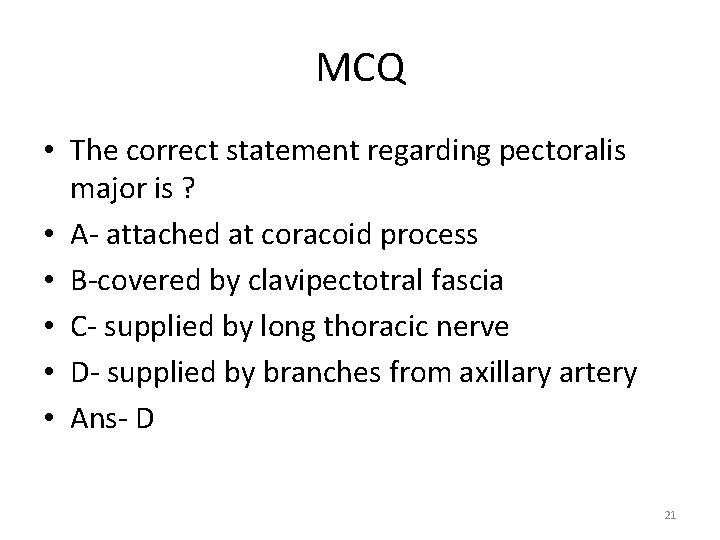 MCQ

• The correct statement regarding pectoralis major is ?
• A- attached at coracoid process
• B-covered by clavipectotral fascia
• C- supplied by long thoracic nerve
• D- supplied by branches from axillary artery
• Ans- D

21